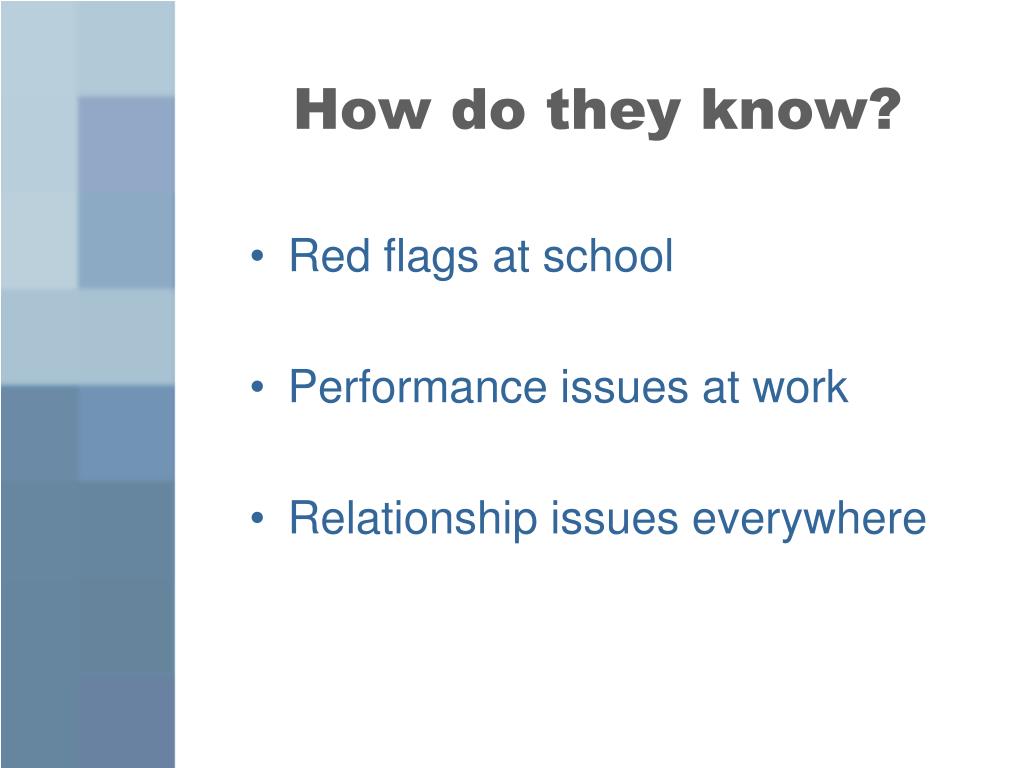 How do they know?

• Red flags at school

• Performance issues at work

• Relationship issues everywhere